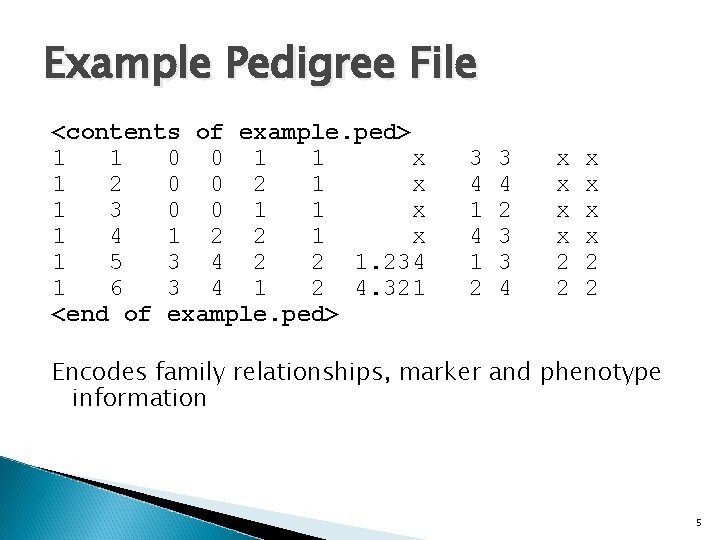 Example Pedigree File

<contents of example.ped>
1 1 0 0 1 1 x 3 3 x x
1 2 0 0 2 1 x 4 4 x x
1 3 0 0 1 1 x 1 2 x x
1 4 1 2 2 1 x 4 3 x x
1 5 3 4 2 2 1.234 1 3 2 2
1 6 3 4 1 2 4.321 2 4 2 2
<end of example.ped>

Encodes family relationships, marker and phenotype information

5